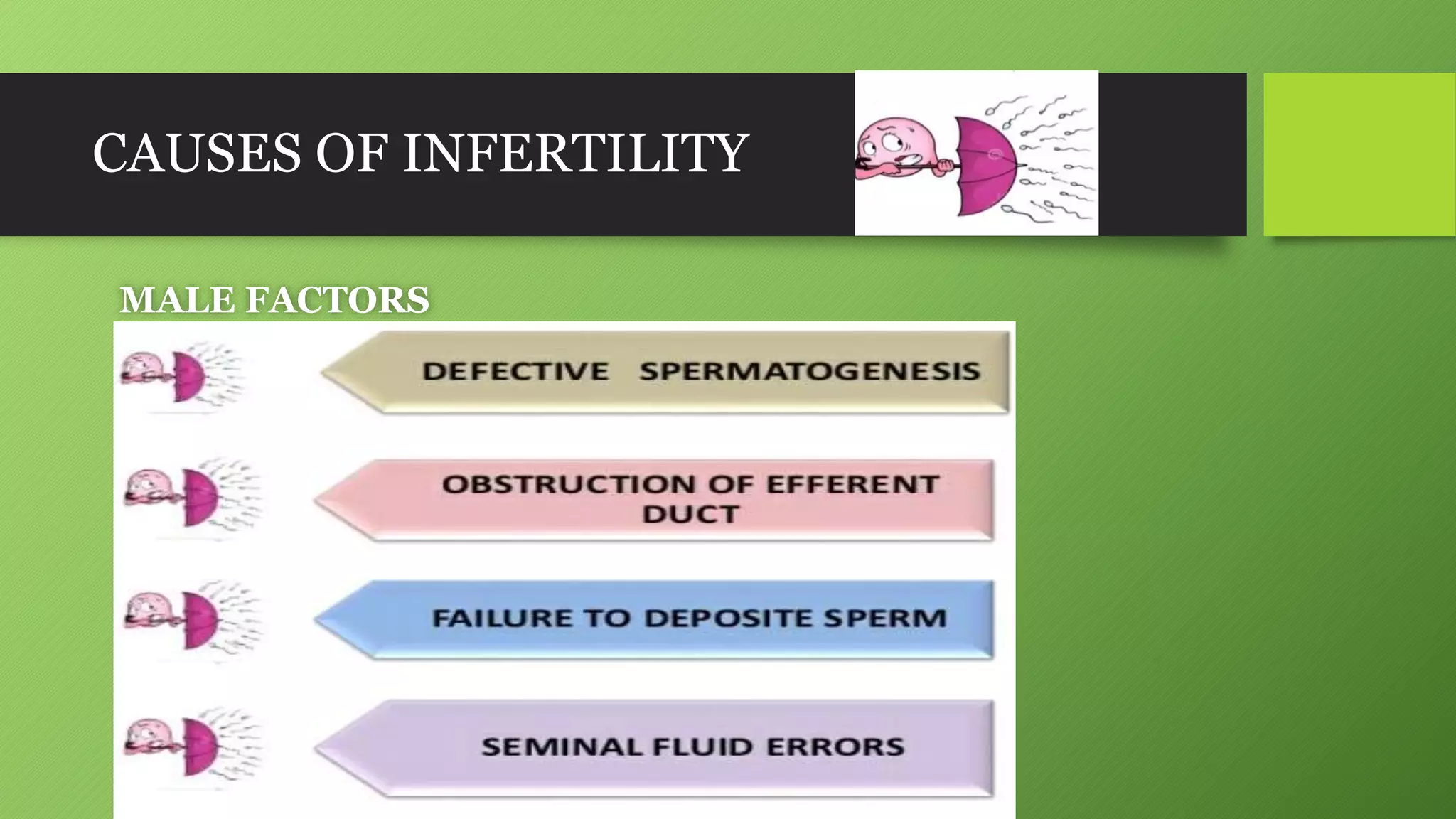 CAUSES OF INFERTILITY

MALE FACTORS

DEFECTIVE SPERMATOGENESIS

OBSTRUCTION OF EFFERENT DUCT

FAILURE TO DEPOSITE SPERM

SEMINAL FLUID ERRORS